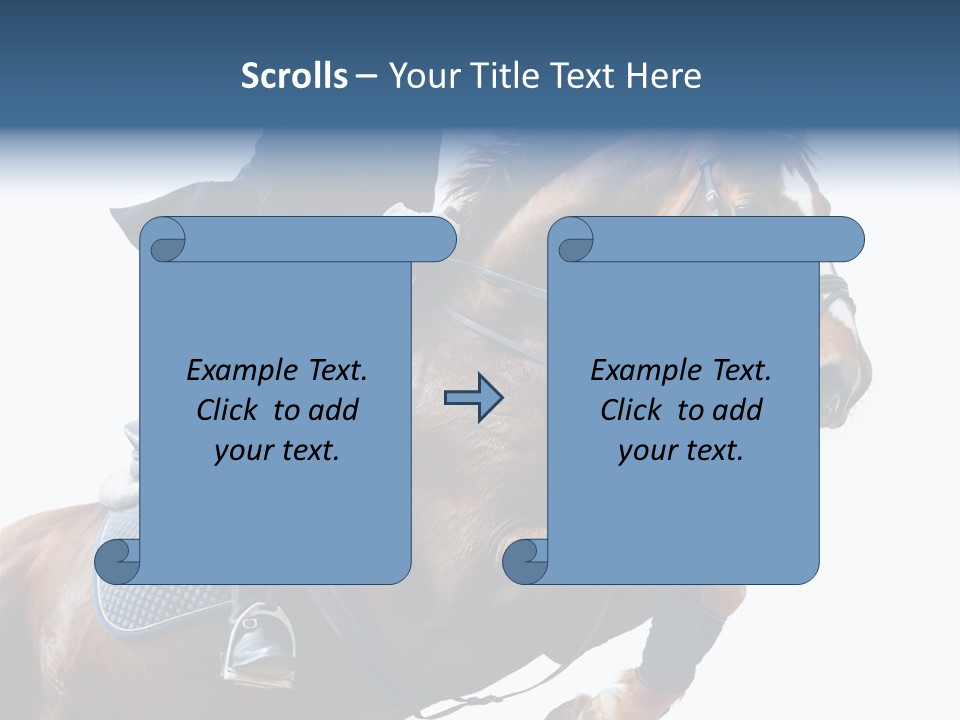 Scrolls – Your Title Text Here

Example Text. Click to add your text.

Example Text. Click to add your text.